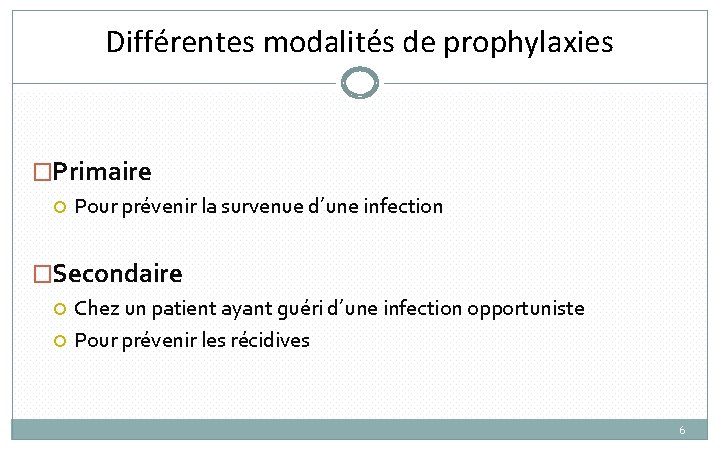 Différentes modalités de prophylaxies

Primaire

Pour prévenir la survenue d'une infection

Secondaire

Chez un patient ayant guéri d'une infection opportuniste

Pour prévenir les récidives

6